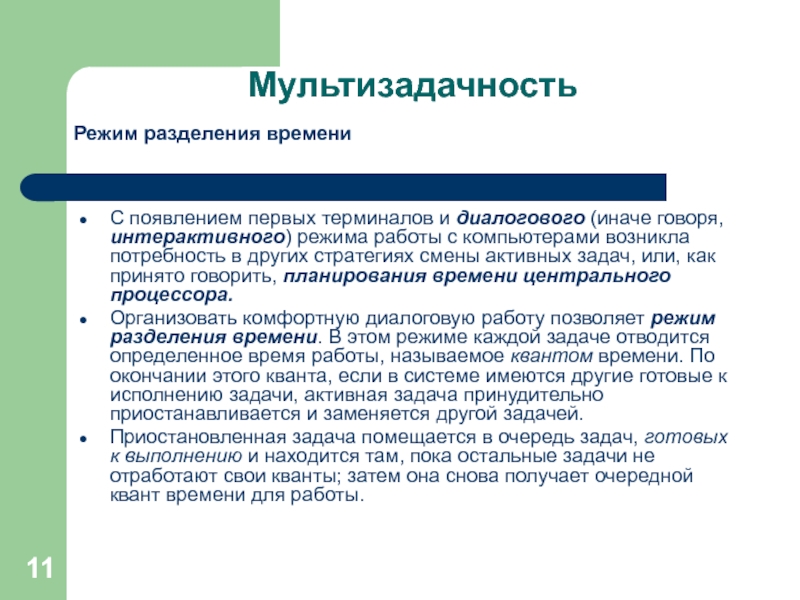 Мультизадачность

Режим разделения времени

- С появлением первых терминалов и диалогового (иначе говоря, интерактивного) режима работы с компьютерами возникла потребность в других стратегиях смены активных задач, или, как принято говорить, планирования времени центрального процессора.
- Организовать комфортную диалоговую работу позволяет режим разделения времени. В этом режиме каждой задаче отводится определенное время работы, называемое квантом времени. По окончании этого кванта, если в системе имеются другие готовые к исполнению задачи, активная задача принудительно приостанавливается и заменяется другой задачей.
- Приостановленная задача помещается в очередь задач, готовых к выполнению и находится там, пока остальные задачи не отработают свои кванты; затем она снова получает очередной квант времени для работы.

11